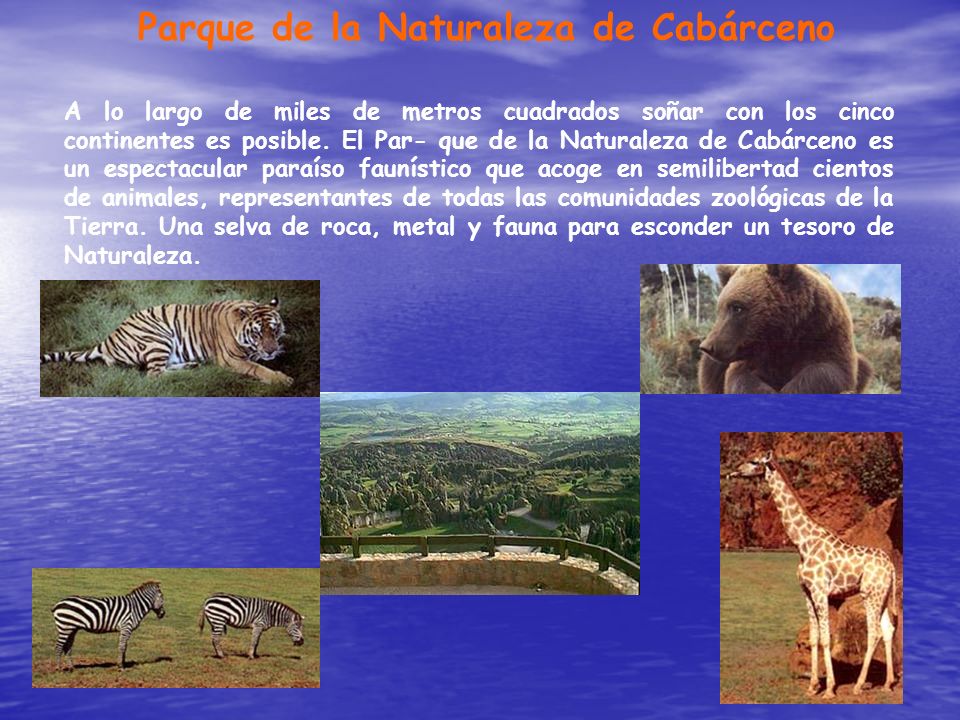 Parque de la Naturaleza de Cabárceno

A lo largo de miles de metros cuadrados soñar con los cinco continentes es posible. El Par- que de la Naturaleza de Cabárceno es un espectacular paraíso faunístico que acoge en semilibertad cientos de animales, representantes de todas las comunidades zoológicas de la Tierra. Una selva de roca, metal y fauna para esconder un tesoro de Naturaleza.